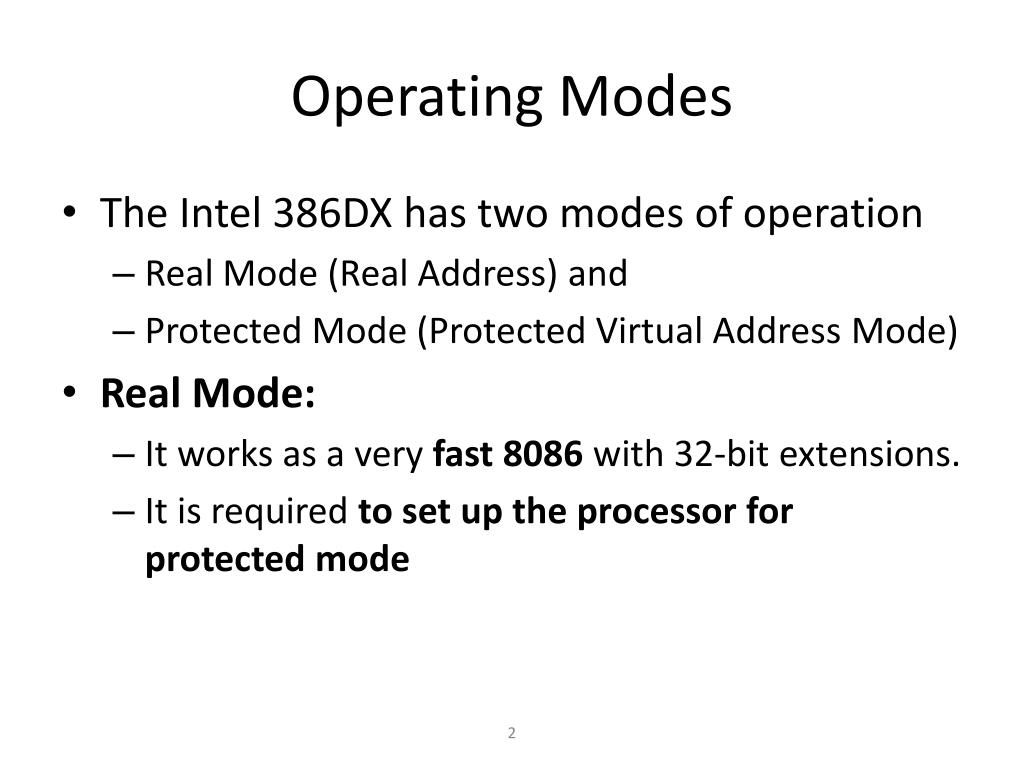 Operating Modes

• The Intel 386DX has two modes of operation
– Real Mode (Real Address) and
– Protected Mode (Protected Virtual Address Mode)

• Real Mode:
– It works as a very fast 8086 with 32-bit extensions.
– It is required to set up the processor for protected mode

2